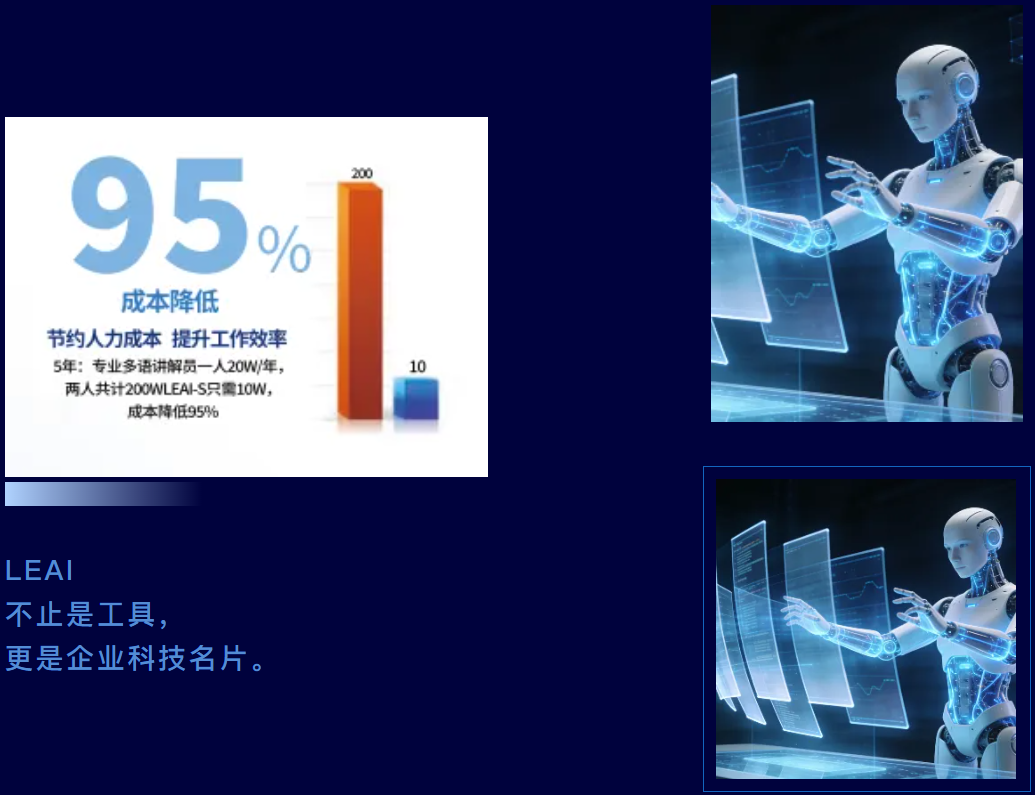 95%

成本降低

节约人力成本 提升工作效率

5年：专业多语讲解员一人20W/年，两人共计200WLEAI-S只需10W，成本降低95%

200

10

LEAI
不止是工具，
更是企业科技名片。